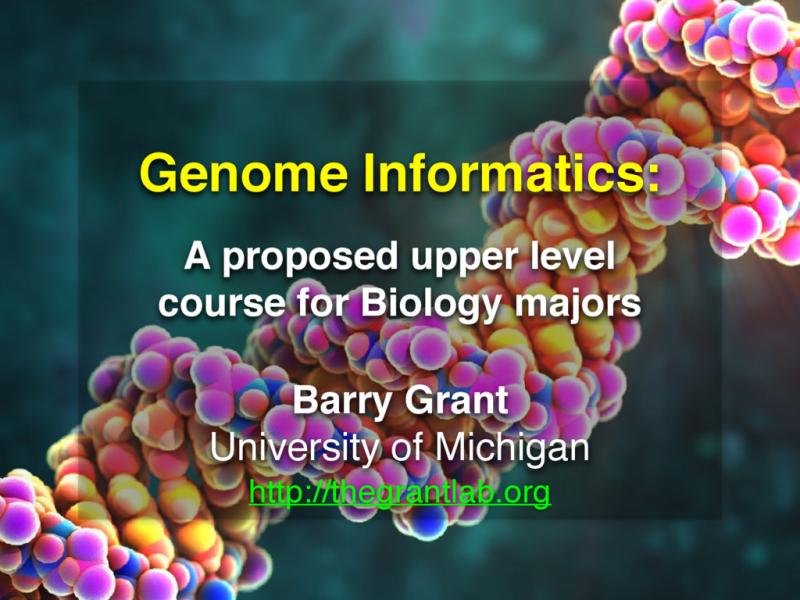 Genome Informatics:

A proposed upper level course for Biology majors

Barry Grant
University of Michigan
http://thegrantlab.org